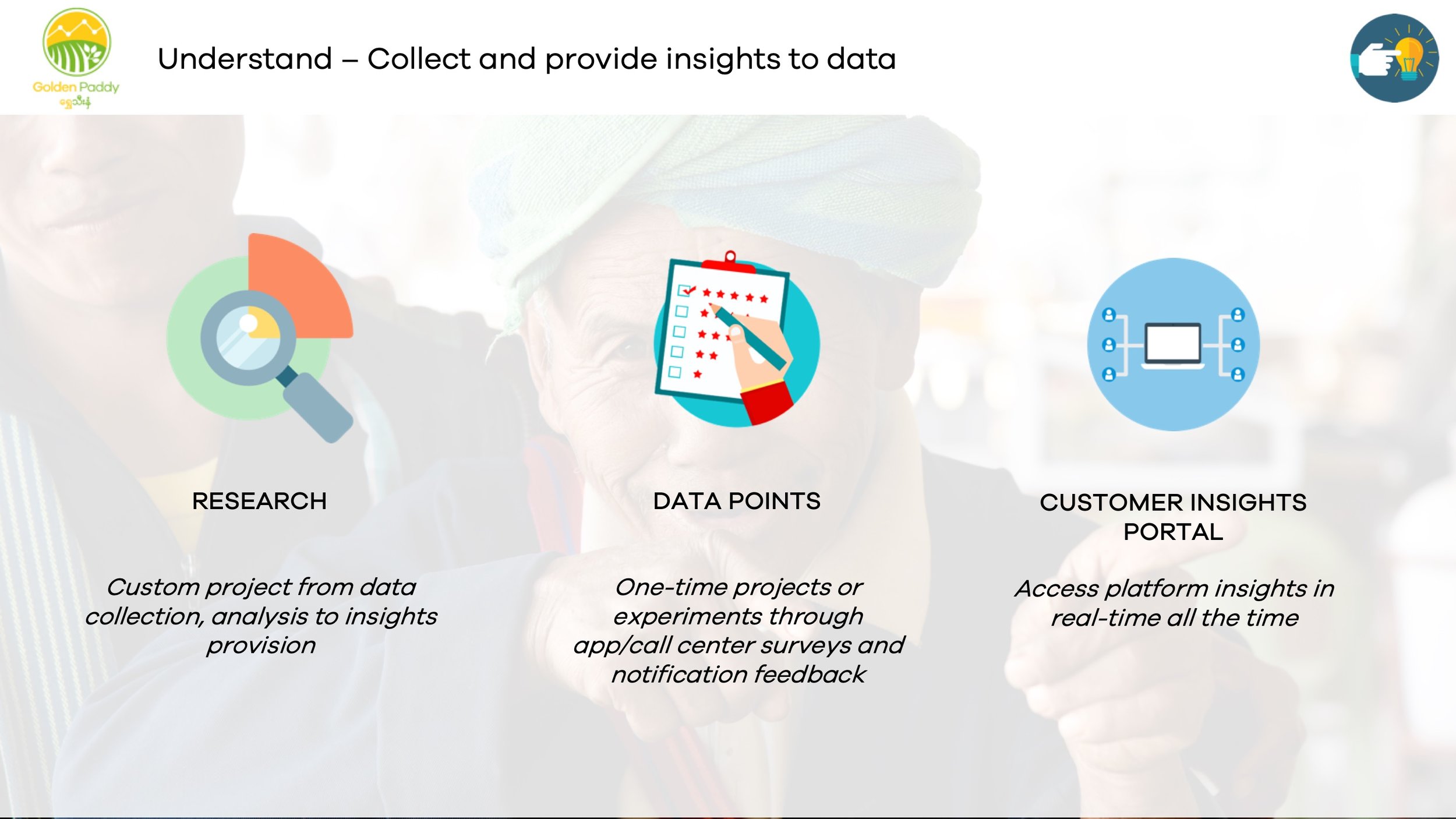 Golden Paddy
ရွှေသီးနှံ

Understand – Collect and provide insights to data

RESEARCH

Custom project from data collection, analysis to insights provision

DATA POINTS

One-time projects or experiments through app/call center surveys and notification feedback

CUSTOMER INSIGHTS PORTAL

Access platform insights in real-time all the time